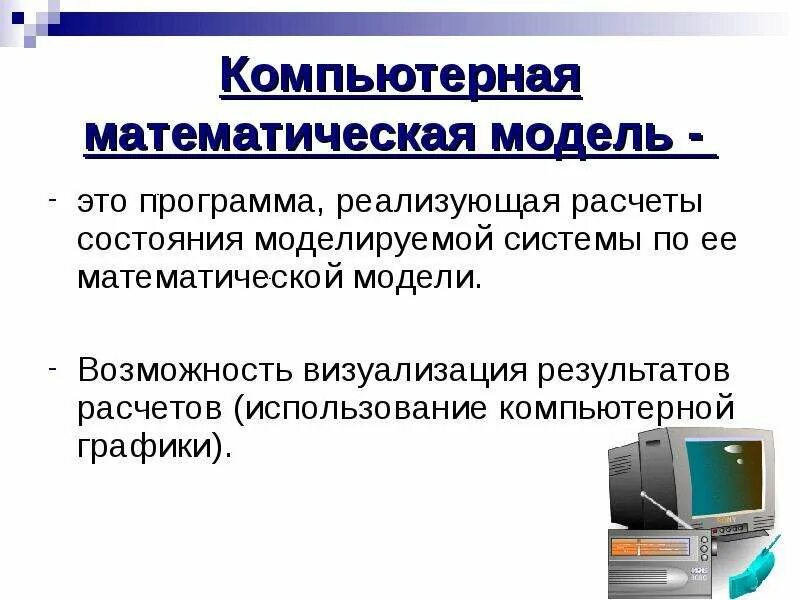 Компьютерная математическая модель -

- это программа, реализующая расчеты состояния моделируемой системы по ее математической модели.

- Возможность визуализация результатов расчетов (использование компьютерной графики).